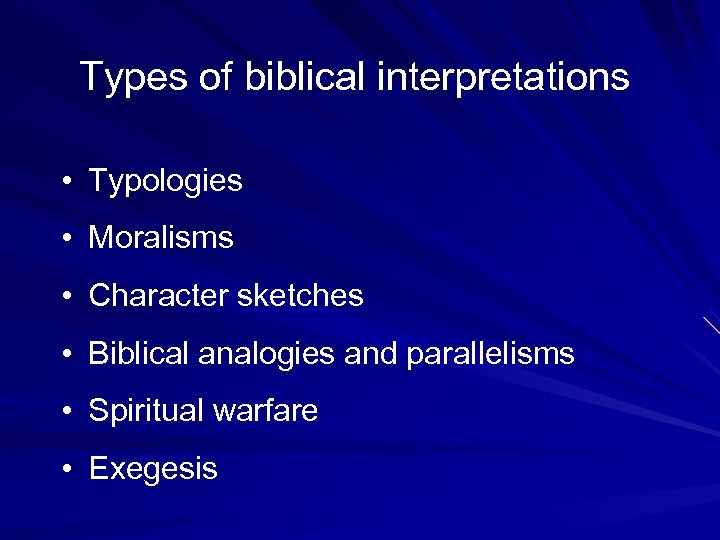 Types of biblical interpretations

• Typologies
• Moralisms
• Character sketches
• Biblical analogies and parallelisms
• Spiritual warfare
• Exegesis